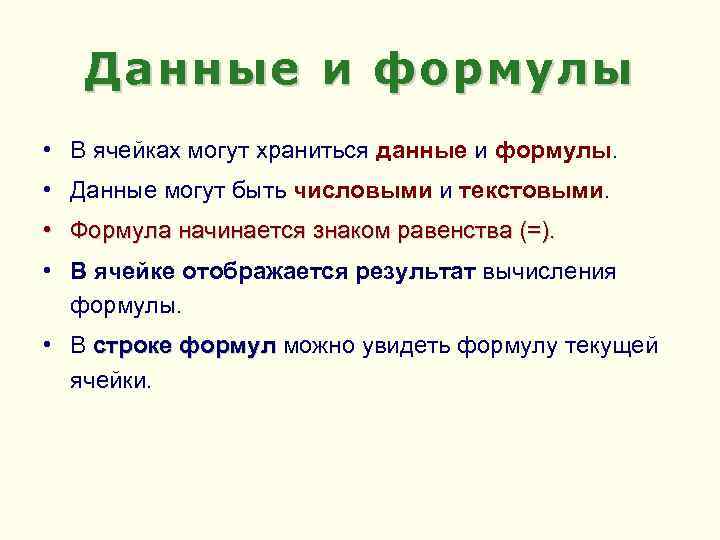 Данные и формулы

• В ячейках могут храниться данные и формулы.

• Данные могут быть числовыми и текстовыми.

• Формула начинается знаком равенства (=).

• В ячейке отображается результат вычисления формулы.

• В строке формул можно увидеть формулу текущей ячейки.